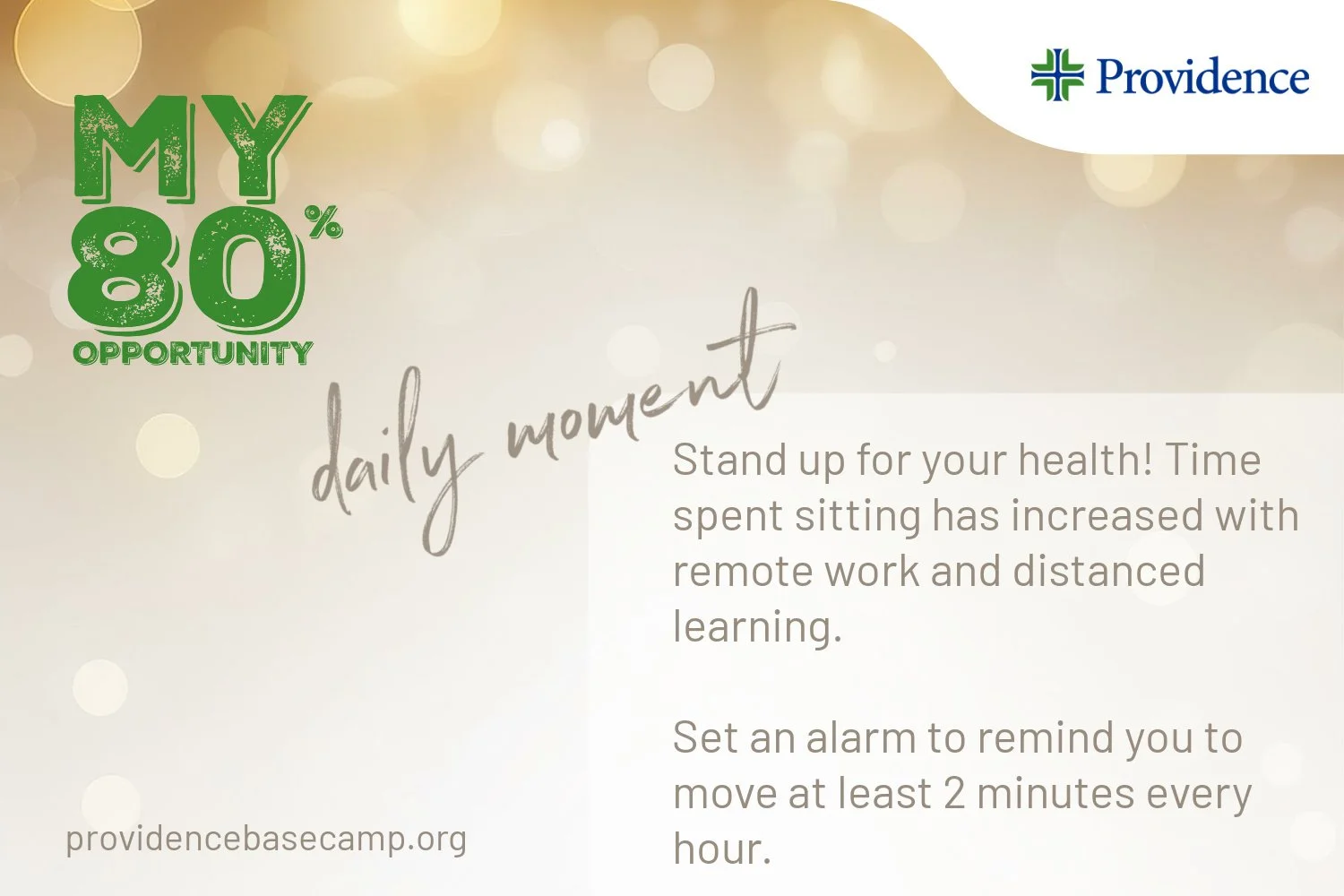 Providence

MY 80%
OPPORTUNITY

daily moment

Stand up for your health! Time spent sitting has increased with remote work and distanced learning.

Set an alarm to remind you to move at least 2 minutes every hour.

providencebasecamp.org